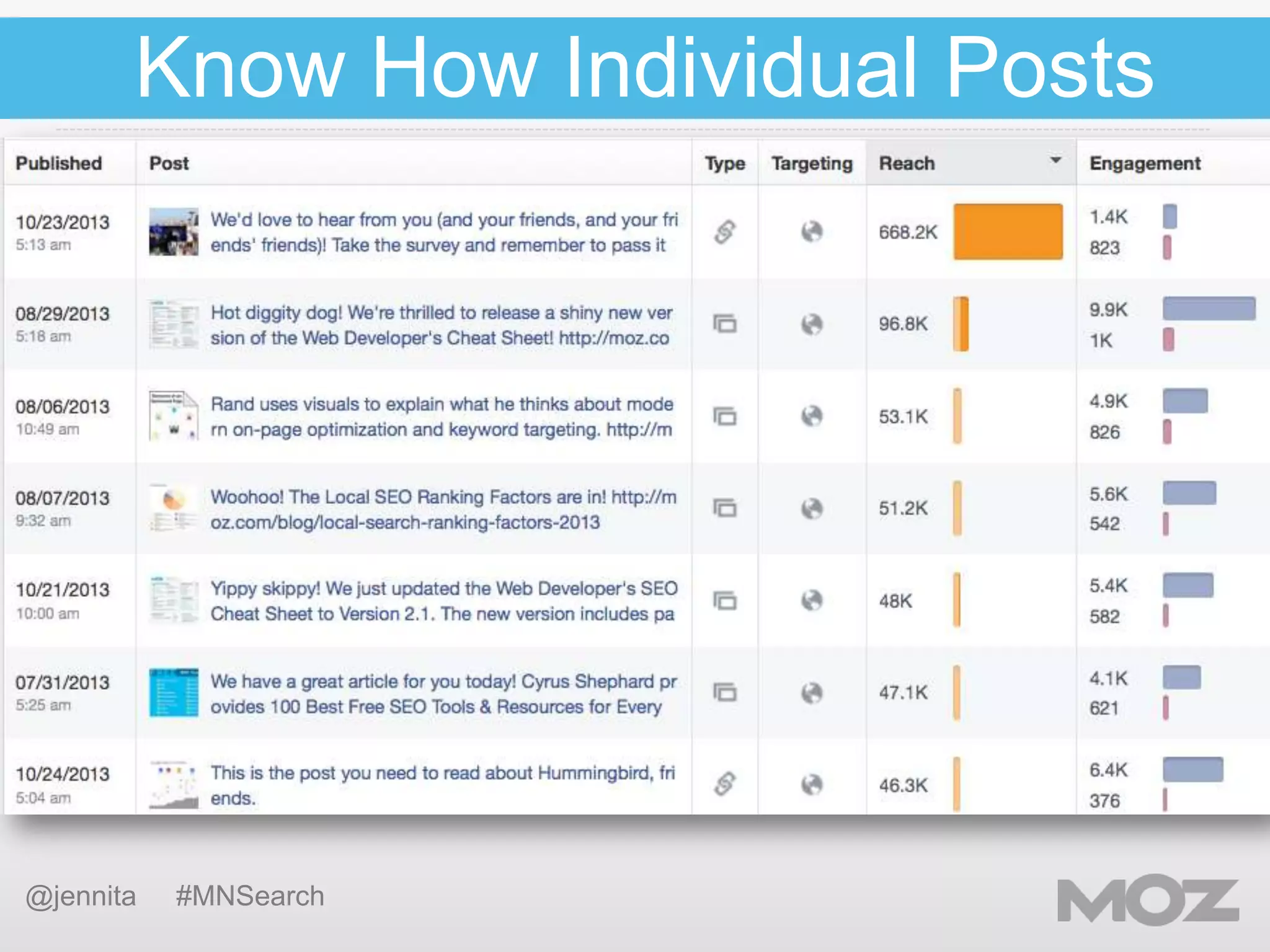 Know How Individual Posts

| Published | Post | Type | Targeting | Reach | Engagement |
|---|---|---|---|---|---|
| 10/23/2013 5:13 am | We'd love to hear from you (and your friends, and your fri ends' friends)! Take the survey and remember to pass it | | | 668.2K | 1.4K 823 |
| 08/29/2013 5:18 am | Hot diggity dog! We're thrilled to release a shiny new ver sion of the Web Developer's Cheat Sheet! http://moz.co | | | 96.8K | 9.9K 1K |
| 08/06/2013 10:49 am | Rand uses visuals to explain what he thinks about mode rn on-page optimization and keyword targeting. http://m | | | 53.1K | 4.9K 826 |
| 08/07/2013 9:32 am | Woohoo! The Local SEO Ranking Factors are in! http://m oz.com/blog/local-search-ranking-factors-2013 | | | 51.2K | 5.6K 542 |
| 10/21/2013 10:00 am | Yippy skippy! We just updated the Web Developer's SEO Cheat Sheet to Version 2.1. The new version includes pa | | | 48K | 5.4K 582 |
| 07/31/2013 5:25 am | We have a great article for you today! Cyrus Shephard pr ovides 100 Best Free SEO Tools & Resources for Every | | | 47.1K | 4.1K 621 |
| 10/24/2013 5:04 am | This is the post you need to read about Hummingbird, fri ends. | | | 46.3K | 6.4K 376 |

@jennita #MNSearch

MOZ